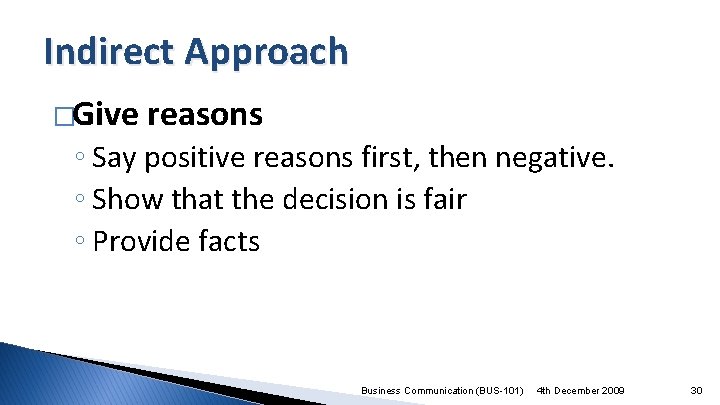 Indirect Approach

□Give reasons

◦ Say positive reasons first, then negative.
◦ Show that the decision is fair
◦ Provide facts

Business Communication (BUS-101) 4th December 2009 30